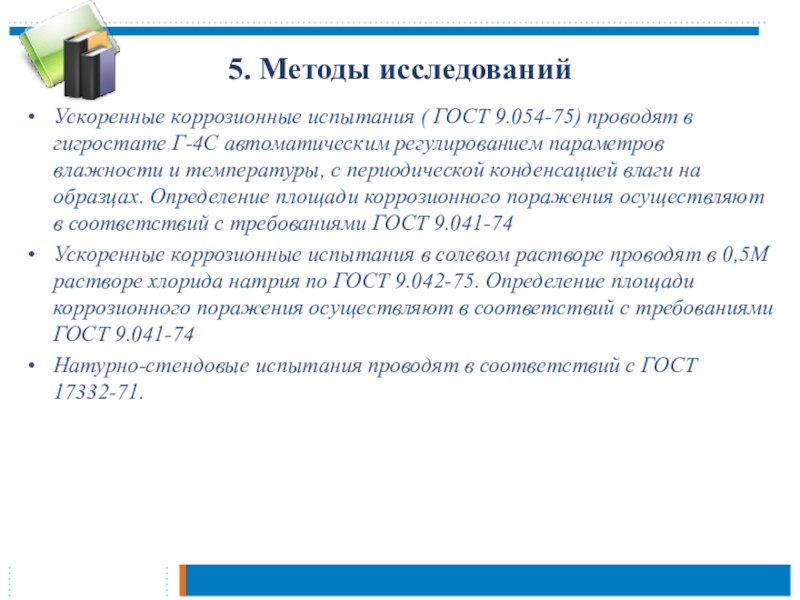 5. Методы исследований

• Ускоренные коррозионные испытания ( ГОСТ 9.054-75) проводят в гигростате Г-4С автоматическим регулированием параметров влажности и температуры, с периодической конденсацией влаги на образцах. Определение площади коррозионного поражения осуществляют в соответствий с требованиями ГОСТ 9.041-74

• Ускоренные коррозионные испытания в солевом растворе проводят в 0,5М растворе хлорида натрия по ГОСТ 9.042-75. Определение площади коррозионного поражения осуществляют в соответствий с требованиями ГОСТ 9.041-74

• Натурно-стендовые испытания проводят в соответствий с ГОСТ 17332-71.